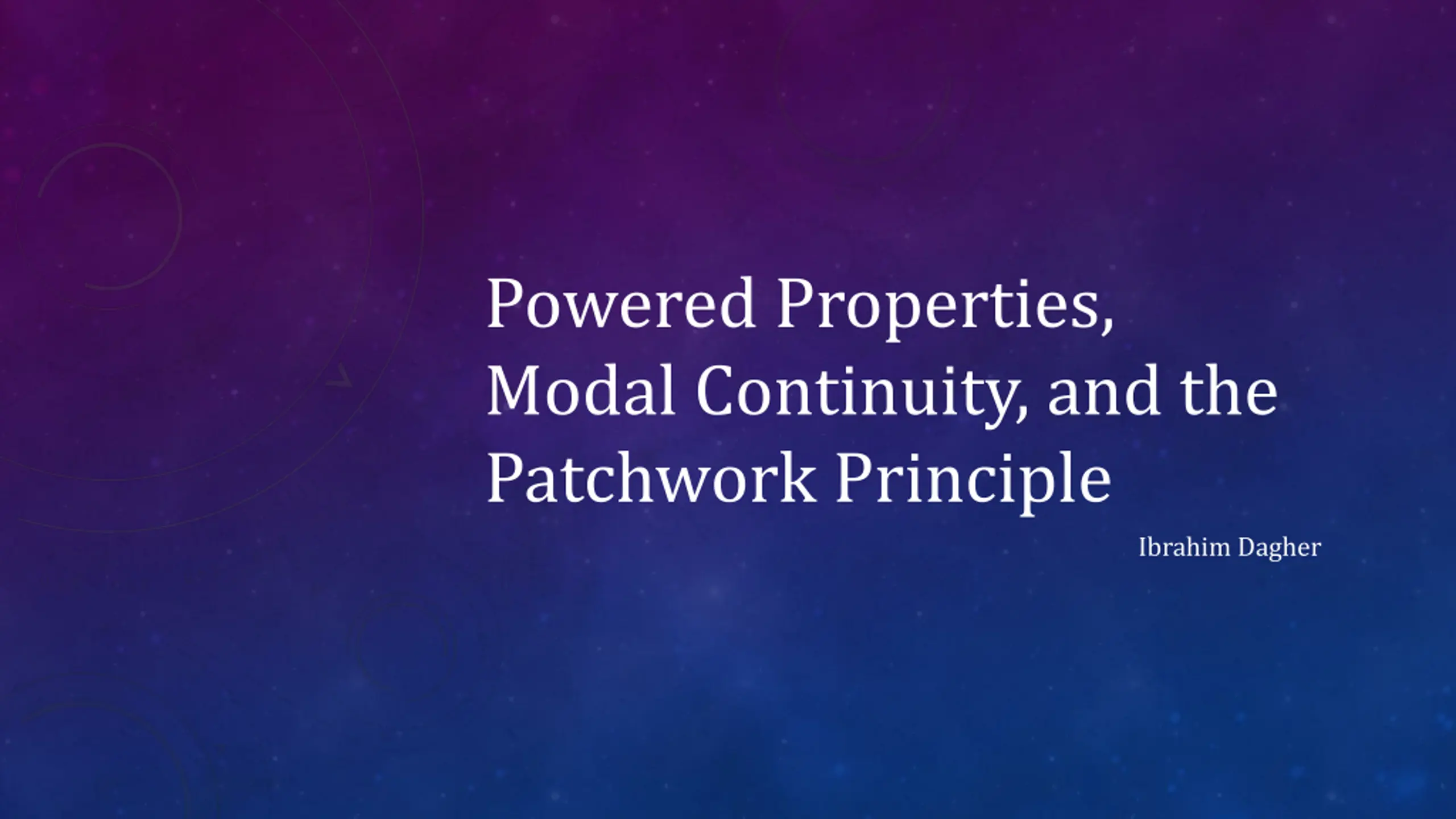 Powered Properties, Modal Continuity, and the Patchwork Principle

Ibrahim Dagher